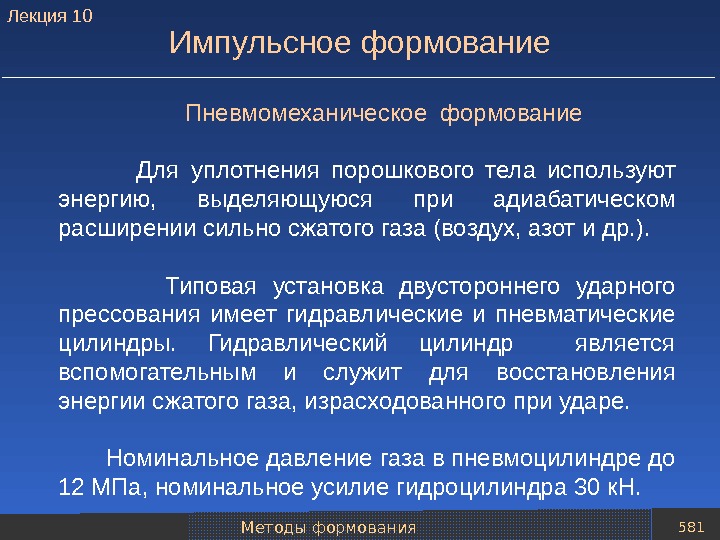 Лекция 10

Импульсное формование

Пневмомеханическое формование

Для уплотнения порошкового тела используют энергию, выделяющуюся при адиабатическом расширении сильно сжатого газа (воздух, азот и др.).

Типовая установка двустороннего ударного прессования имеет гидравлические и пневматические цилиндры. Гидравлический цилиндр является вспомогательным и служит для восстановления энергии сжатого газа, израсходованного при ударе.

Номинальное давление газа в пневмоцилиндре до 12 МПа, номинальное усилие гидроцилиндра 30 кН.

Методы формования

581